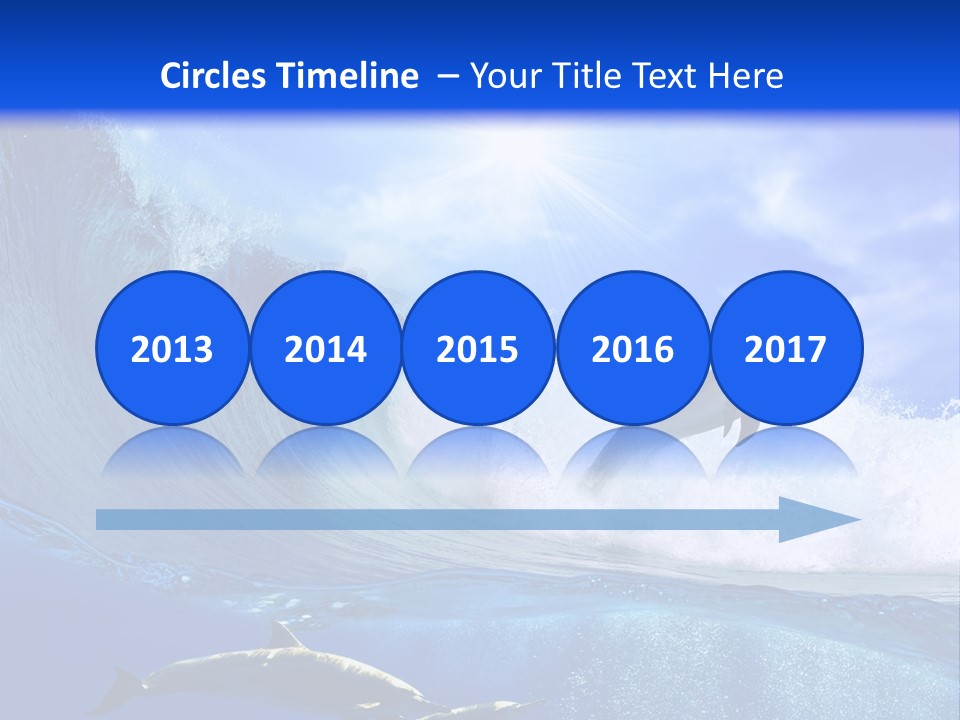 Circles Timeline – Your Title Text Here

2013

2014

2015

2016

2017